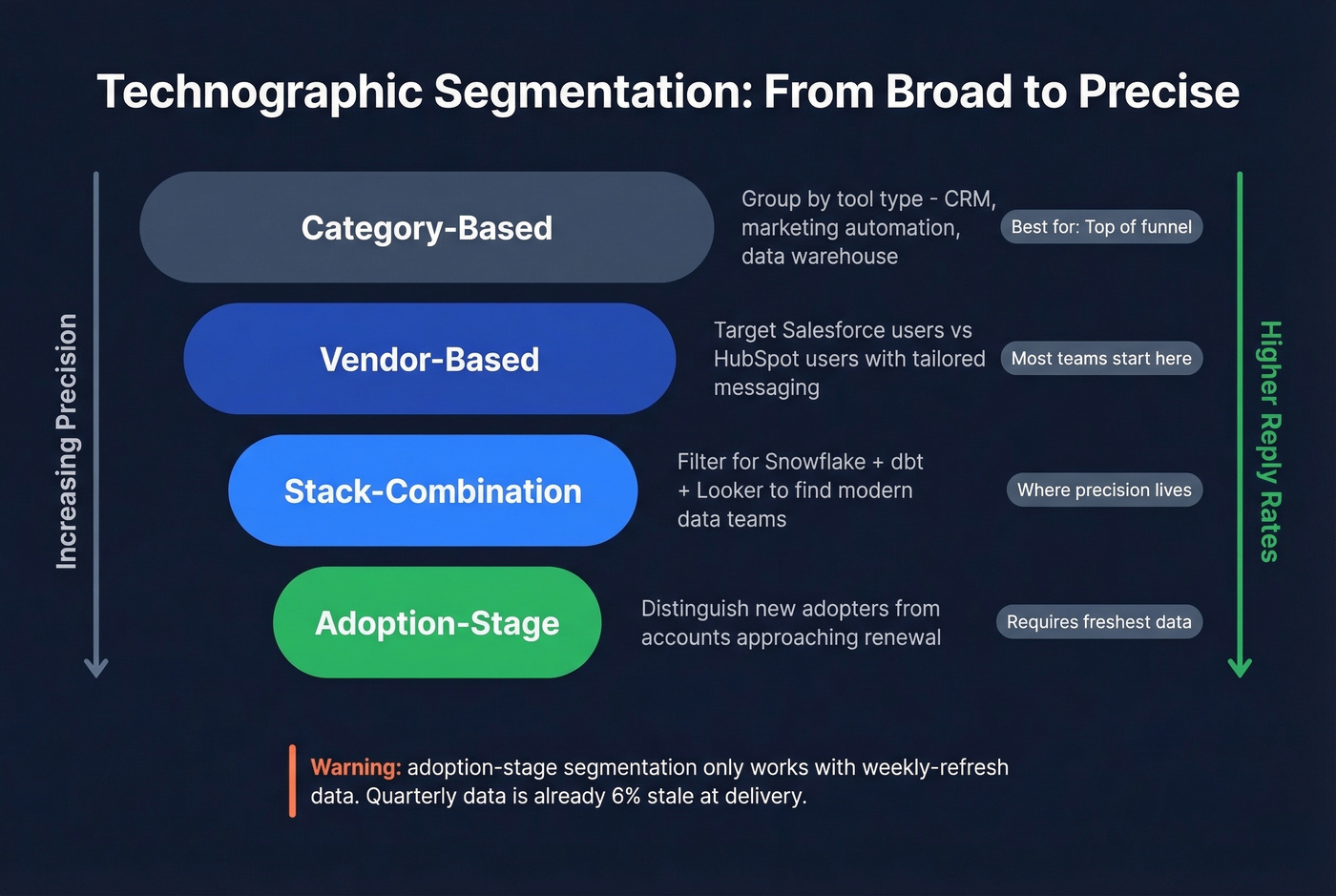 Technographic Segmentation: From Broad to Precise

Increasing Precision

Category-Based

Group by tool type - CRM, marketing automation, data warehouse

Best for: Top of funnel

Vendor-Based

Target Salesforce users vs HubSpot users with tailored messaging

Most teams start here

Stack-Combination

Filter for Snowflake + dbt + Looker to find modern data teams

Where precision lives

Adoption-Stage

Distinguish new adopters from accounts approaching renewal

Requires freshest data

Higher Reply Rates

Warning: adoption-stage segmentation only works with weekly-refresh data. Quarterly data is already 6% stale at delivery.